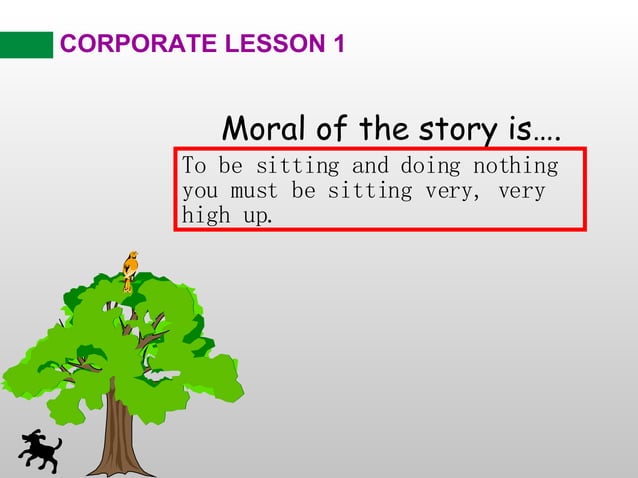 CORPORATE LESSON 1

Moral of the story is….

To be sitting and doing nothing you must be sitting very, very high up.